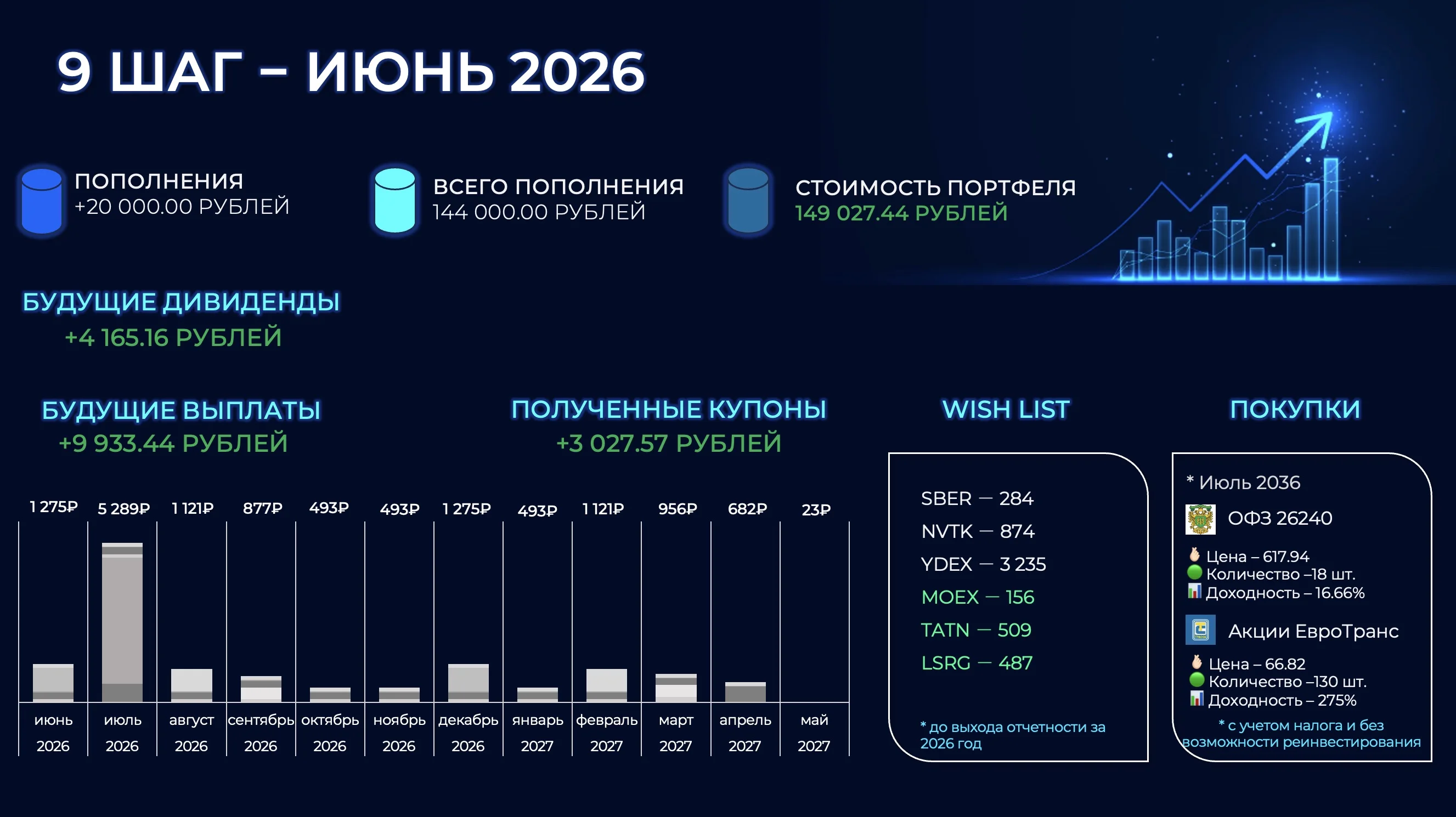 9 ШАГ – ИЮНЬ 2026

ПОПОЛНЕНИЯ
+20 000.00 РУБЛЕЙ

ВСЕГО ПОПОЛНЕНИЯ
144 000.00 РУБЛЕЙ

СТОИМОСТЬ ПОРТФЕЛЯ
149 027.44 РУБЛЕЙ

БУДУЩИЕ ДИВИДЕНДЫ
+4 165.16 РУБЛЕЙ

БУДУЩИЕ ВЫПЛАТЫ
+9 933.44 РУБЛЕЙ

ПОЛУЧЕННЫЕ КУПОНЫ
+3 027.57 РУБЛЕЙ

1 275₽ 5 289₽ 1 121₽ 877₽ 493₽ 493₽ 1 275₽ 493₽ 1 121₽ 956₽ 682₽ 23₽

июнь 2026 июль 2026 август 2026 сентябрь 2026 октябрь 2026 ноябрь 2026 декабрь 2026 январь 2027 февраль 2027 март 2027 апрель 2027 май 2027

WISH LIST

SBER — 284
NVTK — 874
YDEX — 3 235
MOEX — 156
TATN — 509
LSRG — 487

* до выхода отчетности за 2026 год

ПОКУПКИ

* Июль 2036

ОФЗ 26240
Цена – 617.94
Количество –18 шт.
Доходность – 16.66%

Акции ЕвроТранс
Цена – 66.82
Количество –130 шт.
Доходность – 275%

* с учетом налога и без возможности реинвестирования